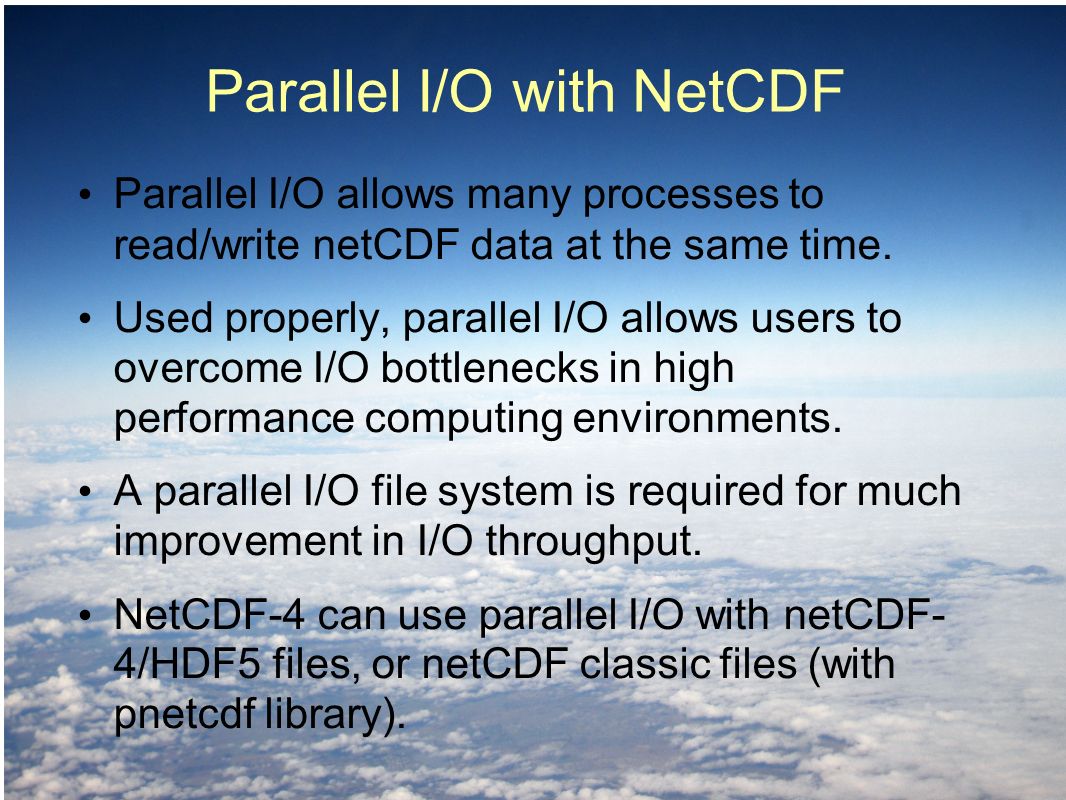 Parallel I/O with NetCDF

• Parallel I/O allows many processes to read/write netCDF data at the same time.

• Used properly, parallel I/O allows users to overcome I/O bottlenecks in high performance computing environments.

• A parallel I/O file system is required for much improvement in I/O throughput.

• NetCDF-4 can use parallel I/O with netCDF-4/HDF5 files, or netCDF classic files (with pnetcdf library).